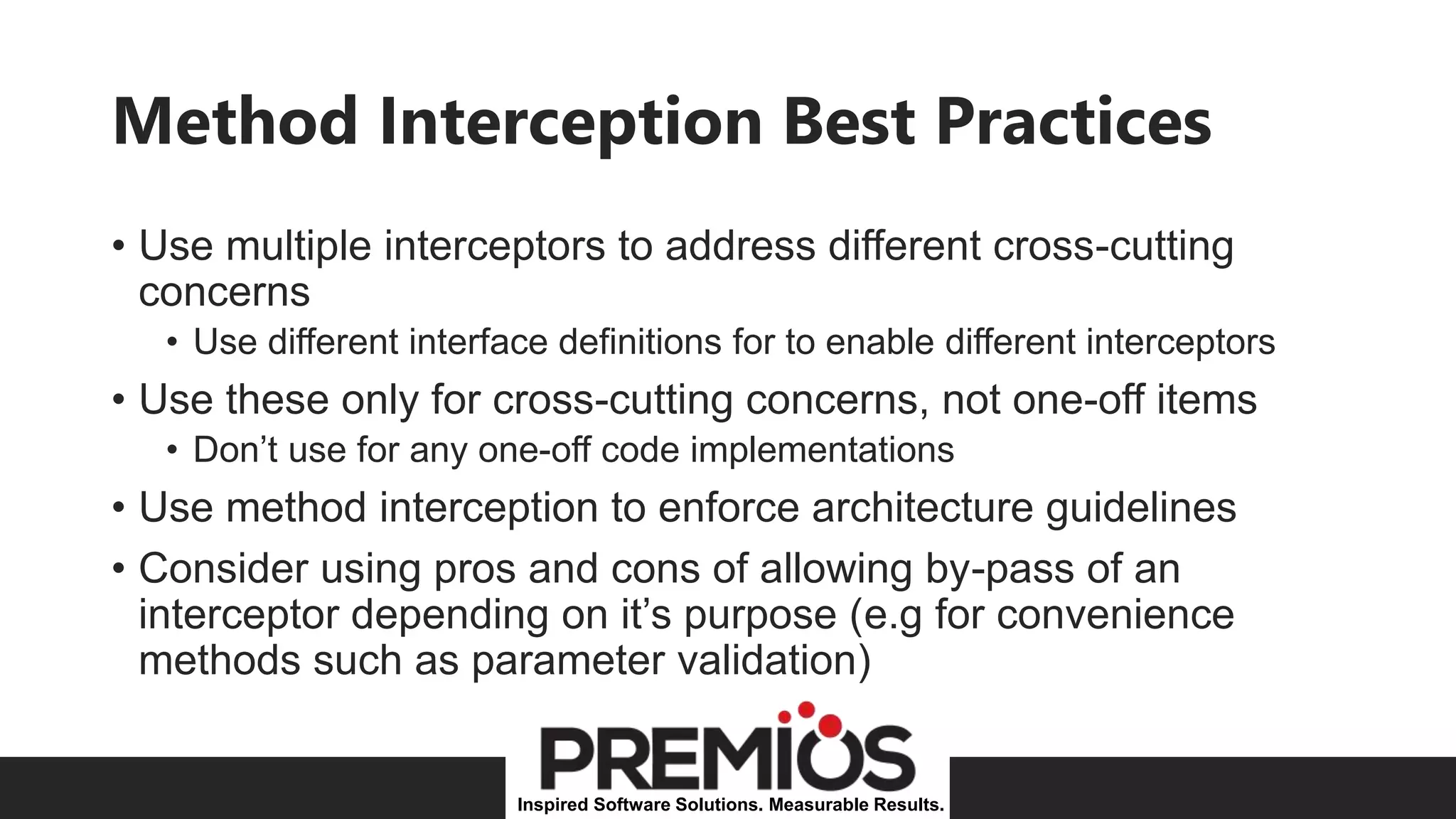 Method Interception Best Practices

• Use multiple interceptors to address different cross-cutting concerns
  • Use different interface definitions for to enable different interceptors
• Use these only for cross-cutting concerns, not one-off items
  • Don’t use for any one-off code implementations
• Use method interception to enforce architecture guidelines
• Consider using pros and cons of allowing by-pass of an interceptor depending on it’s purpose (e.g for convenience methods such as parameter validation)

PREMIOS
Inspired Software Solutions. Measurable Results.